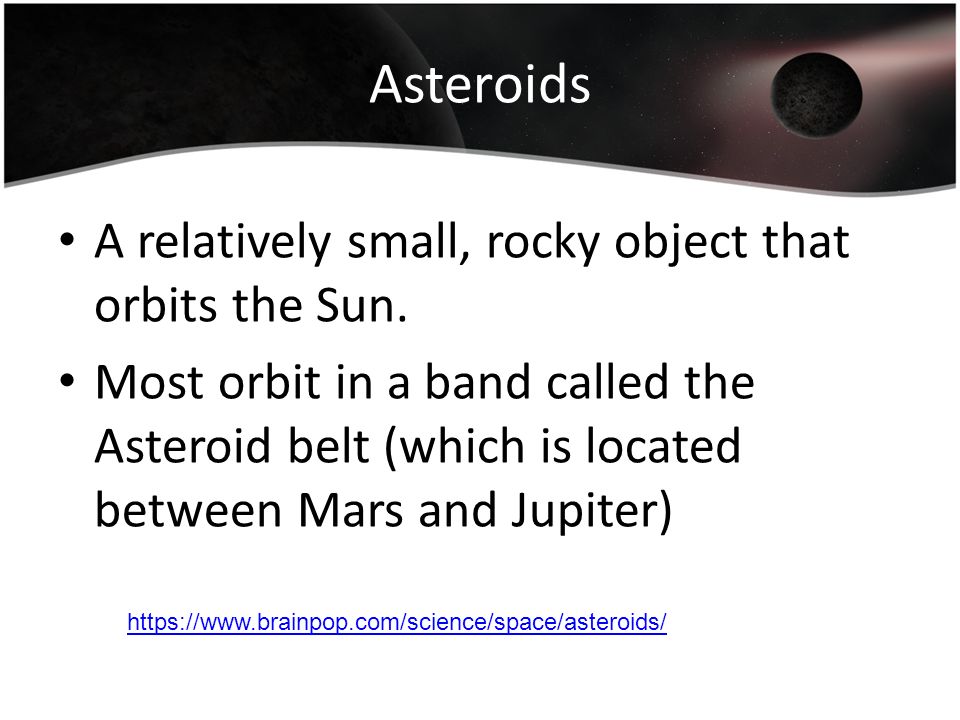 Asteroids

• A relatively small, rocky object that orbits the Sun.

• Most orbit in a band called the Asteroid belt (which is located between Mars and Jupiter)

https://www.brainpop.com/science/space/asteroids/